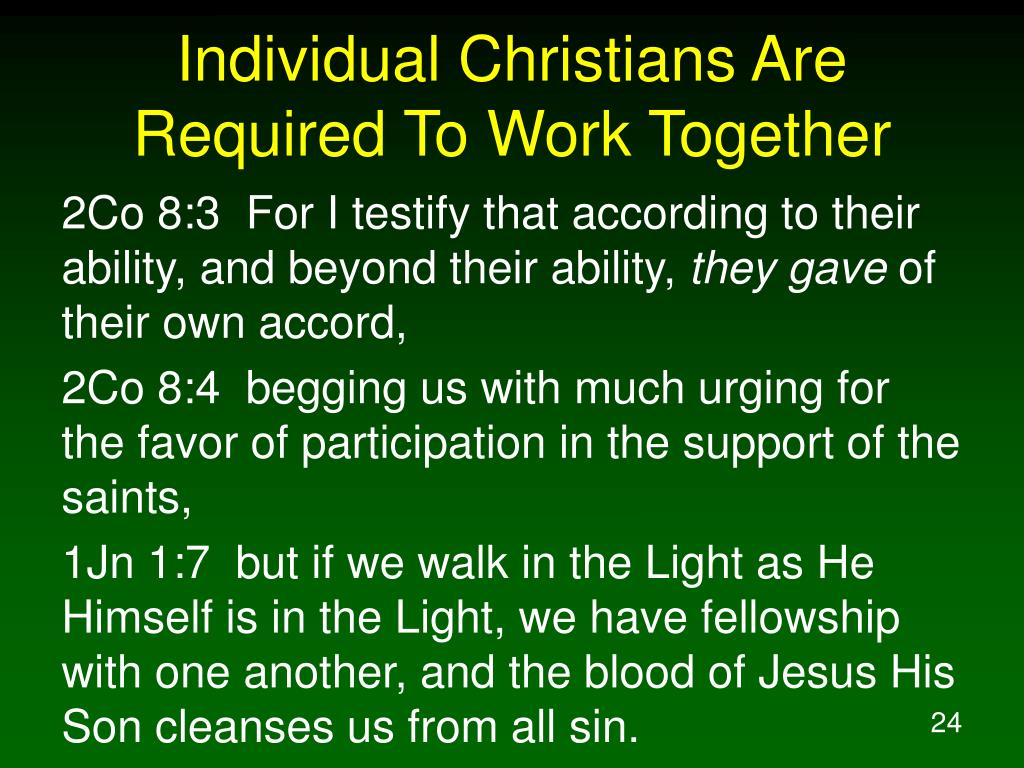 Individual Christians Are Required To Work Together

2Co 8:3  For I testify that according to their ability, and beyond their ability, they gave of their own accord,

2Co 8:4  begging us with much urging for the favor of participation in the support of the saints,

1Jn 1:7  but if we walk in the Light as He Himself is in the Light, we have fellowship with one another, and the blood of Jesus His Son cleanses us from all sin.

24